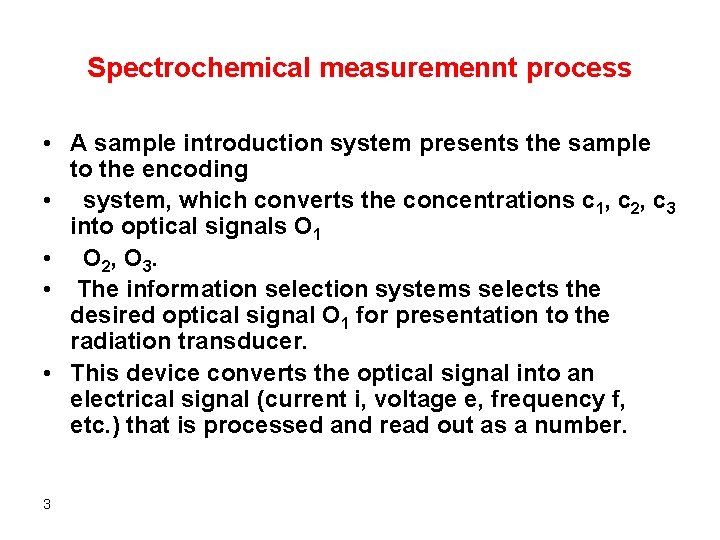 Spectrochemical measuremennt process

• A sample introduction system presents the sample to the encoding

• system, which converts the concentrations $c_1$, $c_2$, $c_3$ into optical signals $O_1$

• $O_2$, $O_3$.

• The information selection systems selects the desired optical signal $O_1$ for presentation to the radiation transducer.

• This device converts the optical signal into an electrical signal (current i, voltage e, frequency f, etc.) that is processed and read out as a number.

3